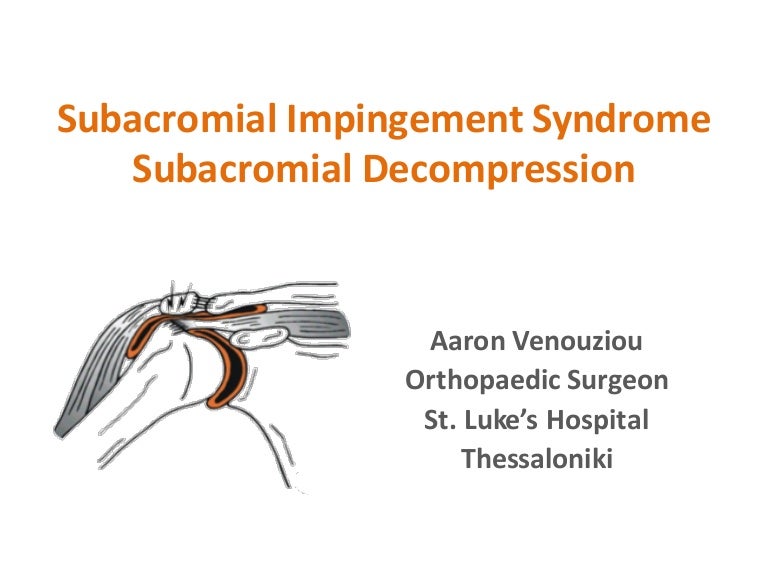 Subacromial Impingement Syndrome
Subacromial Decompression

Aaron Venouziou
Orthopaedic Surgeon
St. Luke's Hospital
Thessaloniki